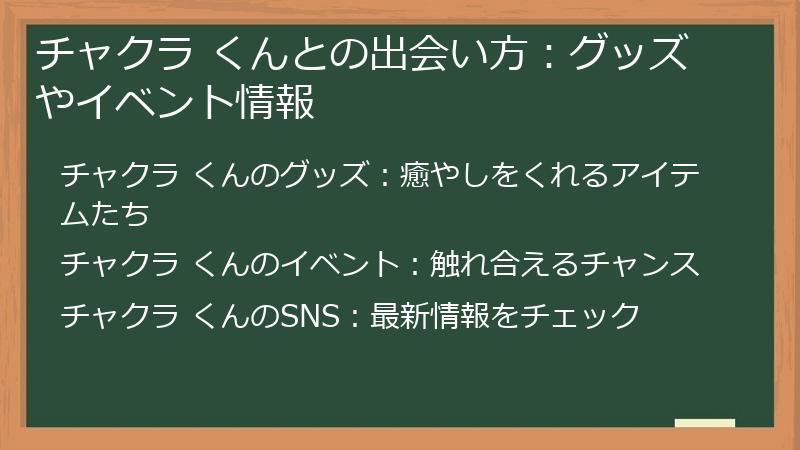 チャクラ くんとの出会い方：グッズやイベント情報

チャクラ くんのグッズ：癒やしをくれるアイテムたち

チャクラ くんのイベント：触れ合えるチャンス

チャクラ くんのSNS：最新情報をチェック